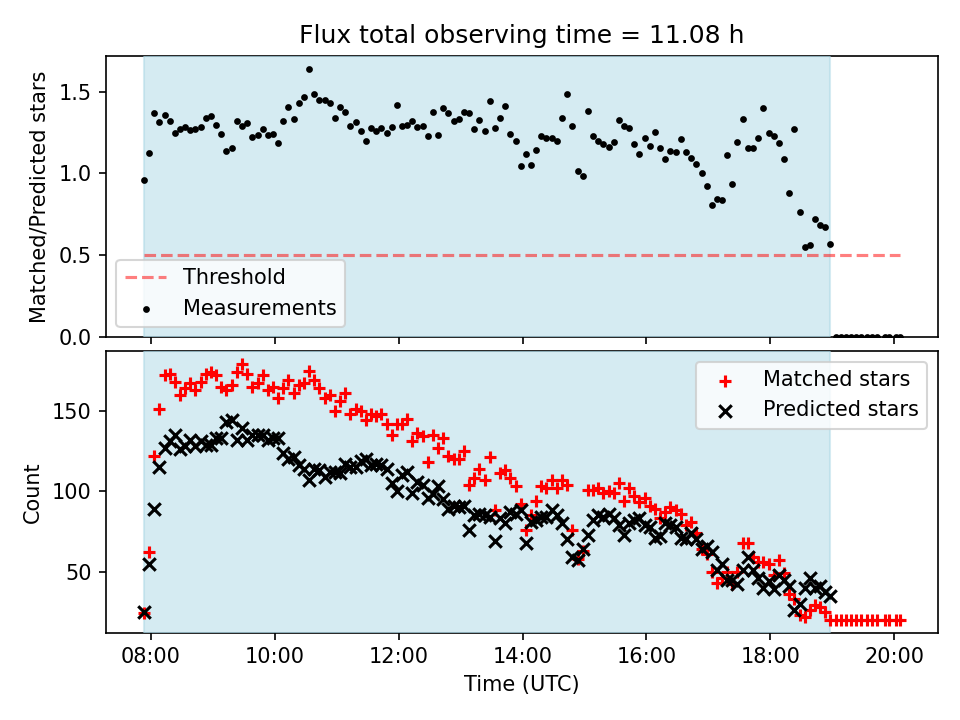 Flux total observing time = 11.08 h

Matched/Predicted stars

1.5
1.0
0.5
0.0

Threshold
Measurements

Count

150
100
50

Matched stars
Predicted stars

08:00
10:00
12:00
14:00
16:00
18:00
20:00

Time (UTC)